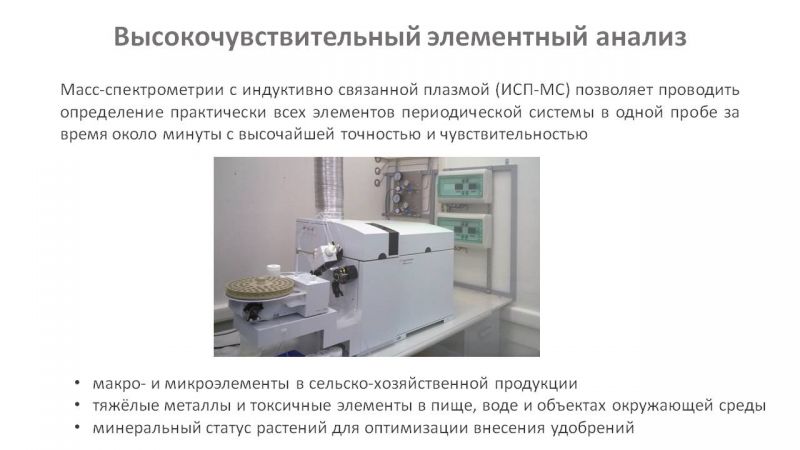 Высокочувствительный элементный анализ

Масс-спектрометрии с индуктивно связанной плазмой (ИСП-МС) позволяет проводить определение практически всех элементов периодической системы в одной пробе за время около минуты с высочайшей точностью и чувствительностью

• макро- и микроэлементы в сельско-хозяйственной продукции
• тяжёлые металлы и токсичные элементы в пище, воде и объектах окружающей среды
• минеральный статус растений для оптимизации внесения удобрений